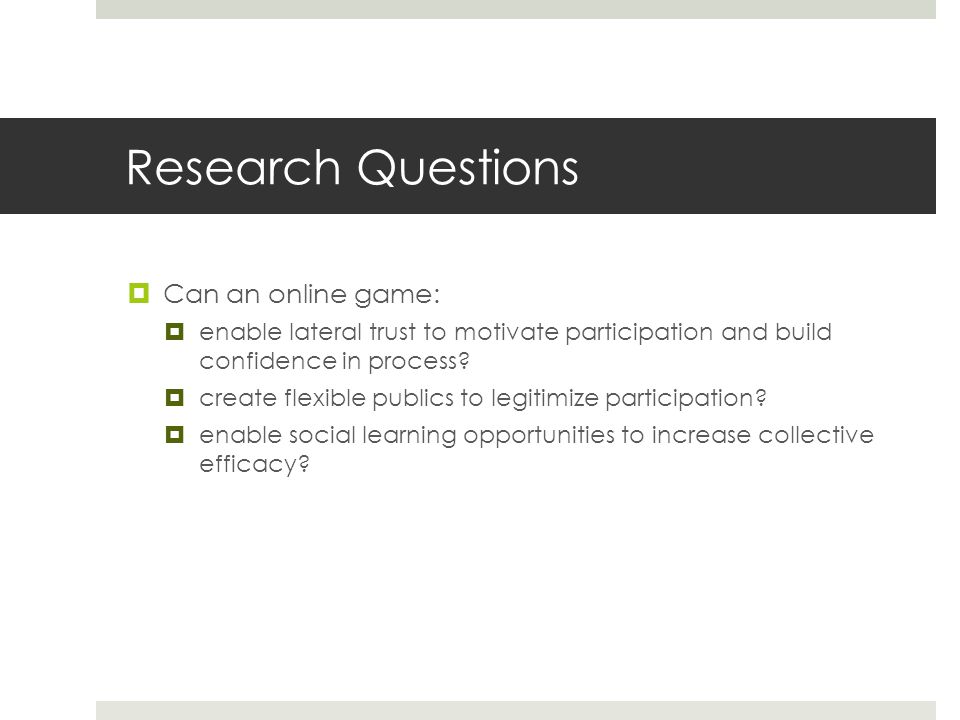 Research Questions

Can an online game:

enable lateral trust to motivate participation and build confidence in process?

create flexible publics to legitimize participation?

enable social learning opportunities to increase collective efficacy?